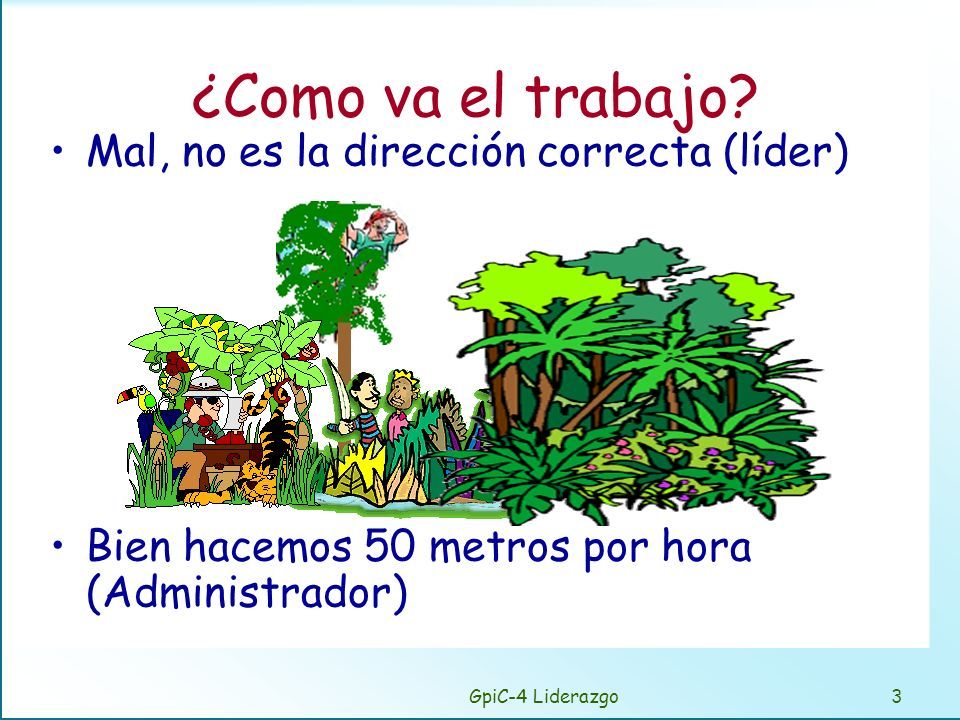 ¿Como va el trabajo?

• Mal, no es la dirección correcta (líder)

• Bien hacemos 50 metros por hora (Administrador)

GpiC-4 Liderazgo

3